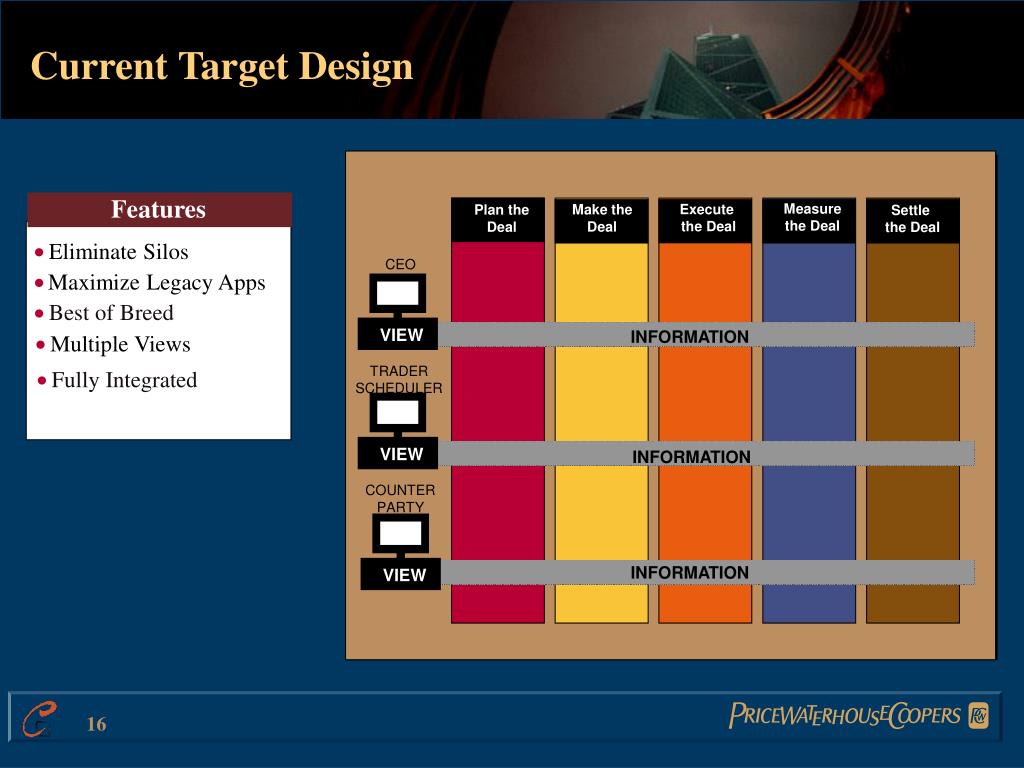 Current Target Design

Features

• Eliminate Silos
• Maximize Legacy Apps
• Best of Breed
• Multiple Views
• Fully Integrated

Plan the Deal

Make the Deal

Execute the Deal

Measure the Deal

Settle the Deal

CEO

VIEW

INFORMATION

TRADER SCHEDULER

VIEW

INFORMATION

COUNTER PARTY

VIEW

INFORMATION

16

PRICEWATERHOUSECOOPERS